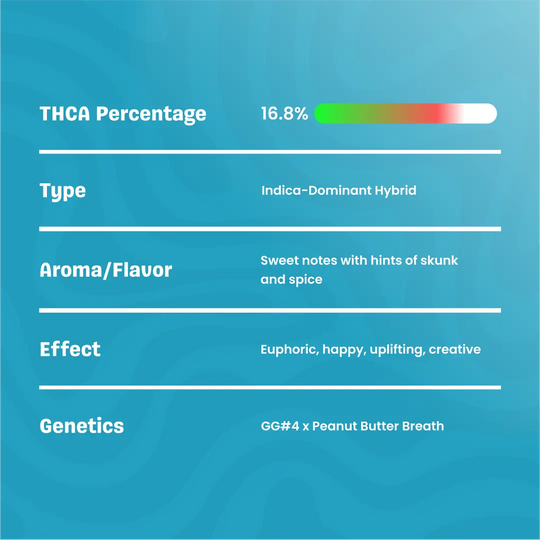 | THCA Percentage | 16.8% |
|---|---|
| Type | Indica-Dominant Hybrid |
| Aroma/Flavor | Sweet notes with hints of skunk and spice |
| Effect | Euphoric, happy, uplifting, creative |
| Genetics | GG#4 x Peanut Butter Breath |